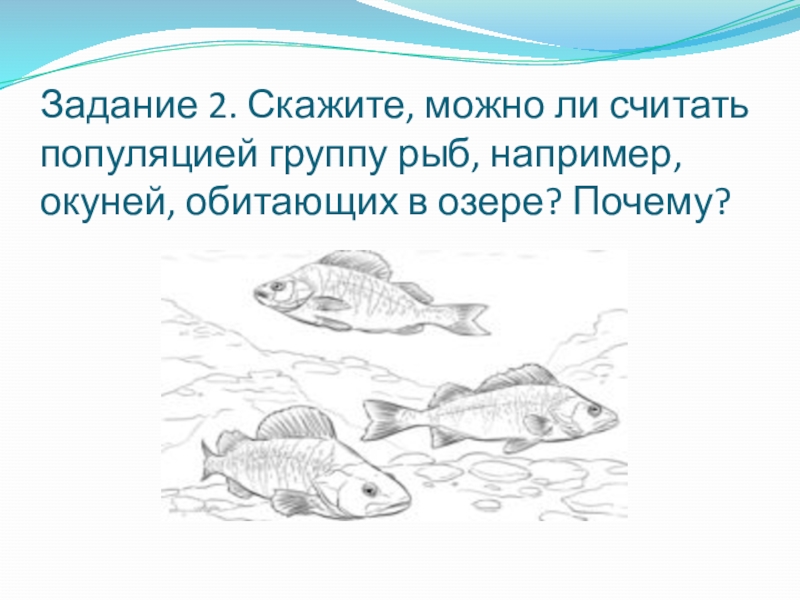 Задание 2. Скажите, можно ли считать популяцией группу рыб, например, окуней, обитающих в озере? Почему?